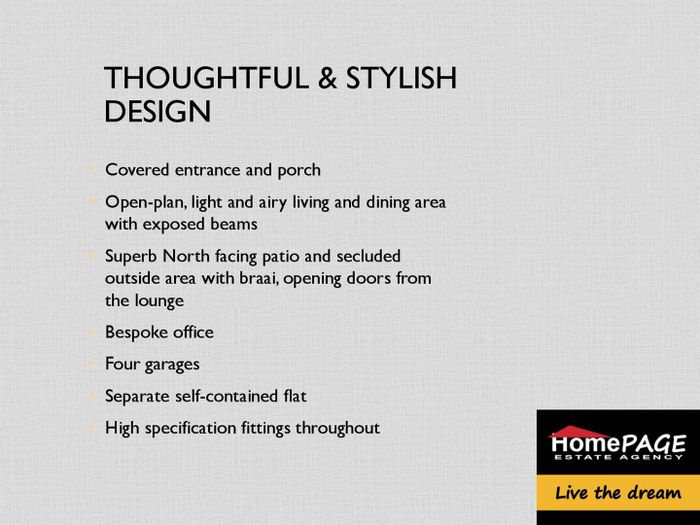 THOUGHTFUL & STYLISH DESIGN

Covered entrance and porch

Open-plan, light and airy living and dining area with exposed beams

Superb North facing patio and secluded outside area with braai, opening doors from the lounge

Bespoke office

Four garages

Separate self-contained flat

High specification fittings throughout

HomePAGE
ESTATE AGENCY
Live the dream